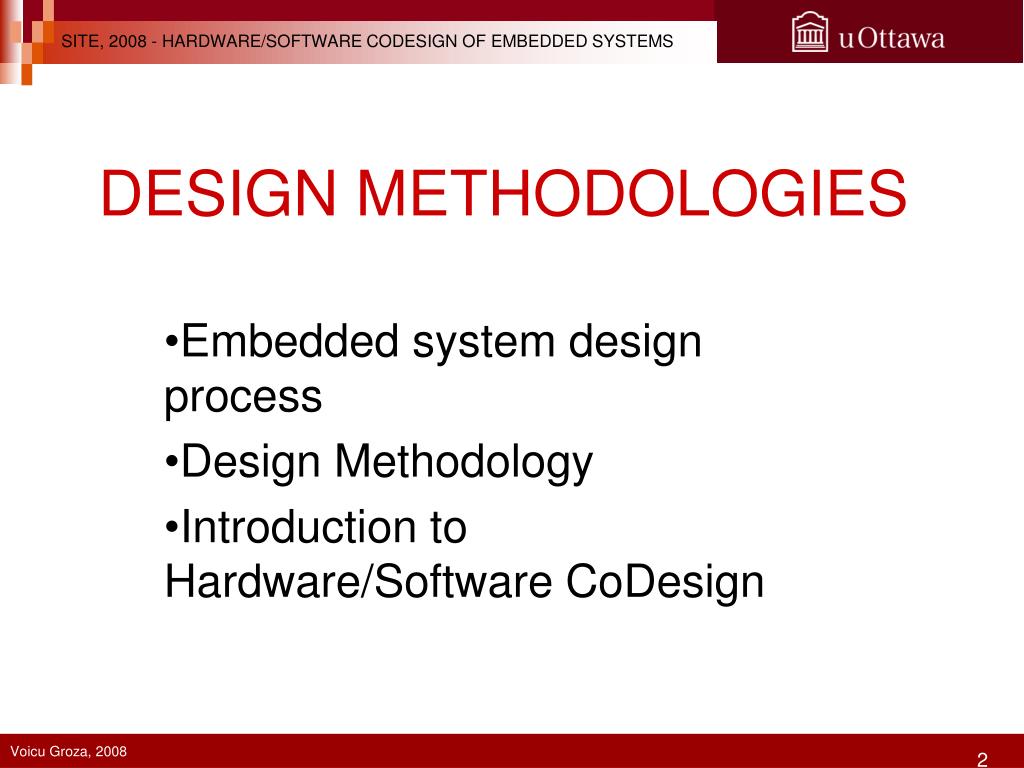 SITE, 2008 - HARDWARE/SOFTWARE CODESIGN OF EMBEDDED SYSTEMS

uOttawa

DESIGN METHODOLOGIES

•Embedded system design process

•Design Methodology

•Introduction to Hardware/Software CoDesign

Voicu Groza, 2008

2